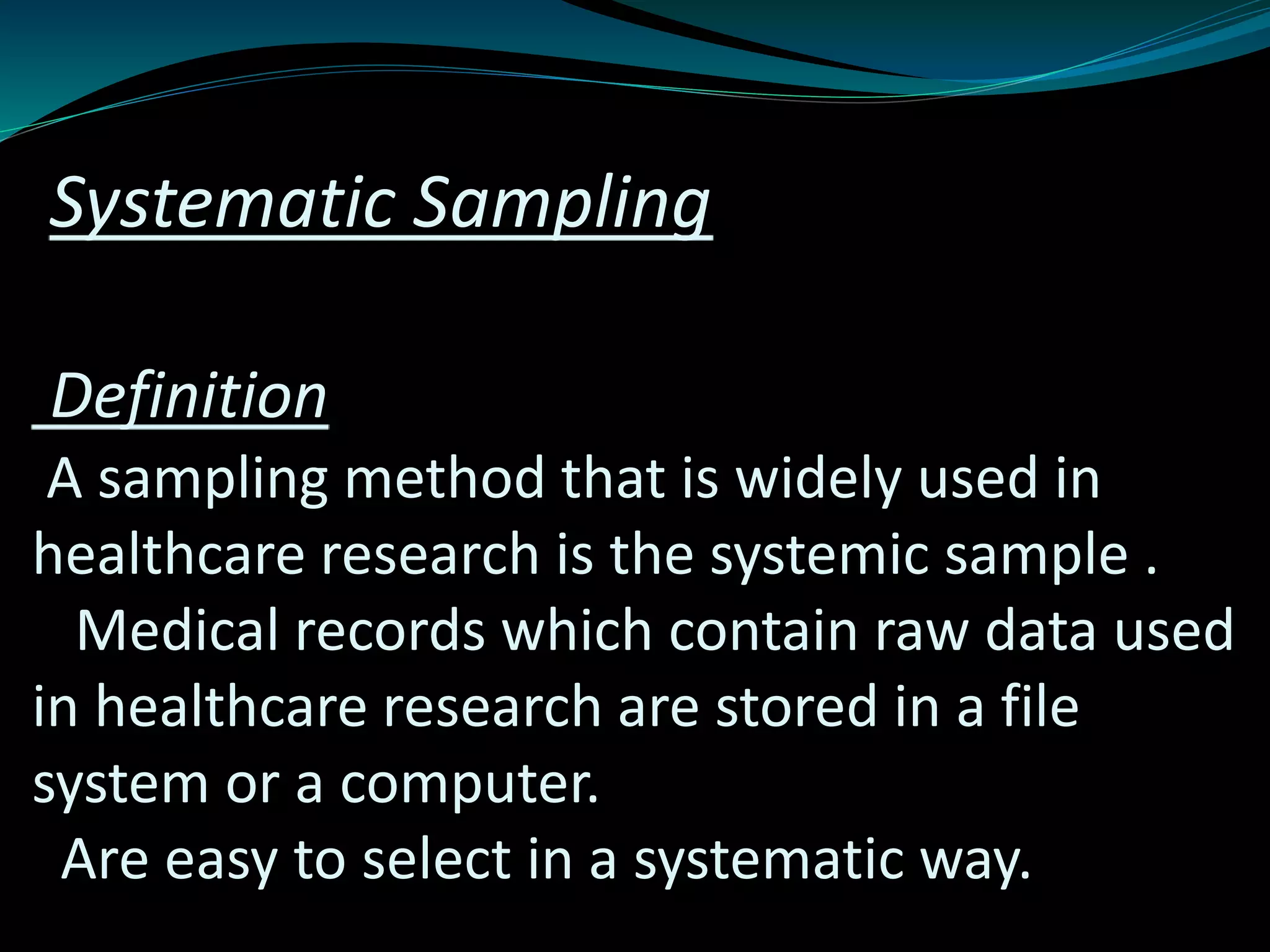 Systematic Sampling

Definition

A sampling method that is widely used in healthcare research is the systemic sample .

Medical records which contain raw data used in healthcare research are stored in a file system or a computer.

Are easy to select in a systematic way.